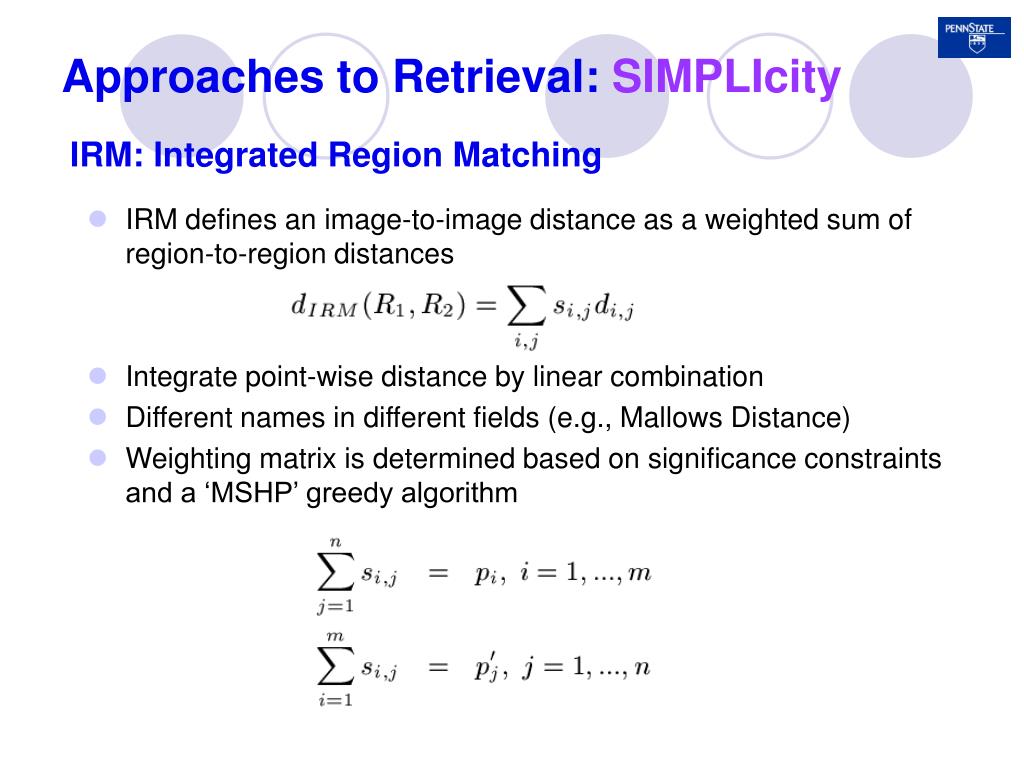 PENNSTATE

Approaches to Retrieval: SIMPLIcity

IRM: Integrated Region Matching

IRM defines an image-to-image distance as a weighted sum of region-to-region distances

$d_{IRM}(R_1, R_2) = \sum_{i,j} s_{i,j} d_{i,j}$

Integrate point-wise distance by linear combination

Different names in different fields (e.g., Mallows Distance)

Weighting matrix is determined based on significance constraints and a ‘MSHP’ greedy algorithm

$\sum_{j=1}^{n} s_{i,j} = p_i, \ i = 1, ..., m$

$\sum_{i=1}^{m} s_{i,j} = p'_j, \ j = 1, ..., n$